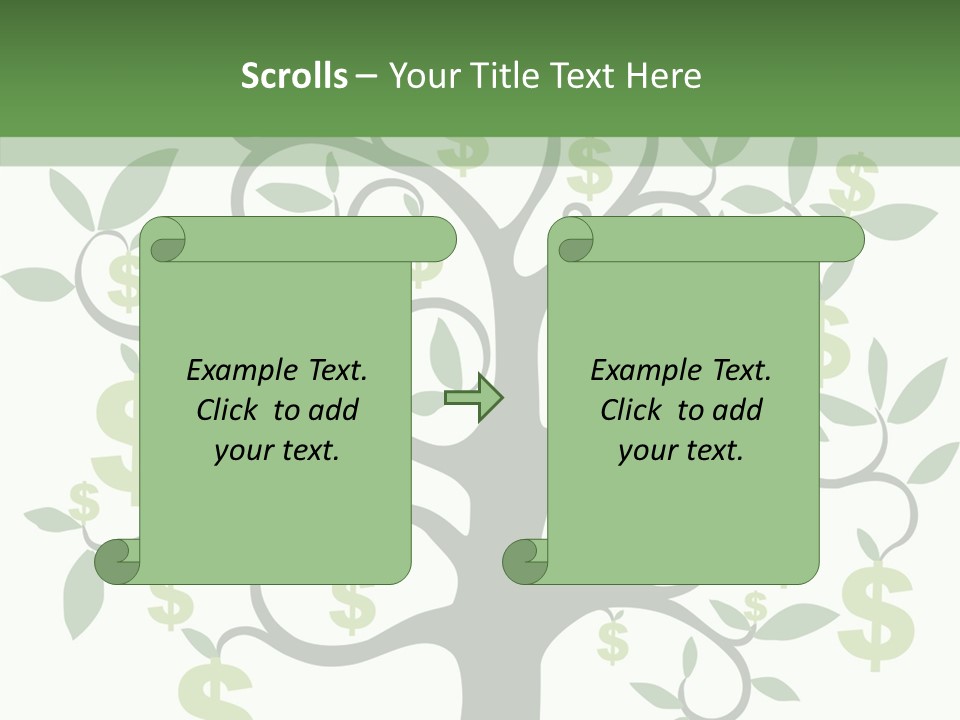 Scrolls – Your Title Text Here

Example Text. Click to add your text.

Example Text. Click to add your text.